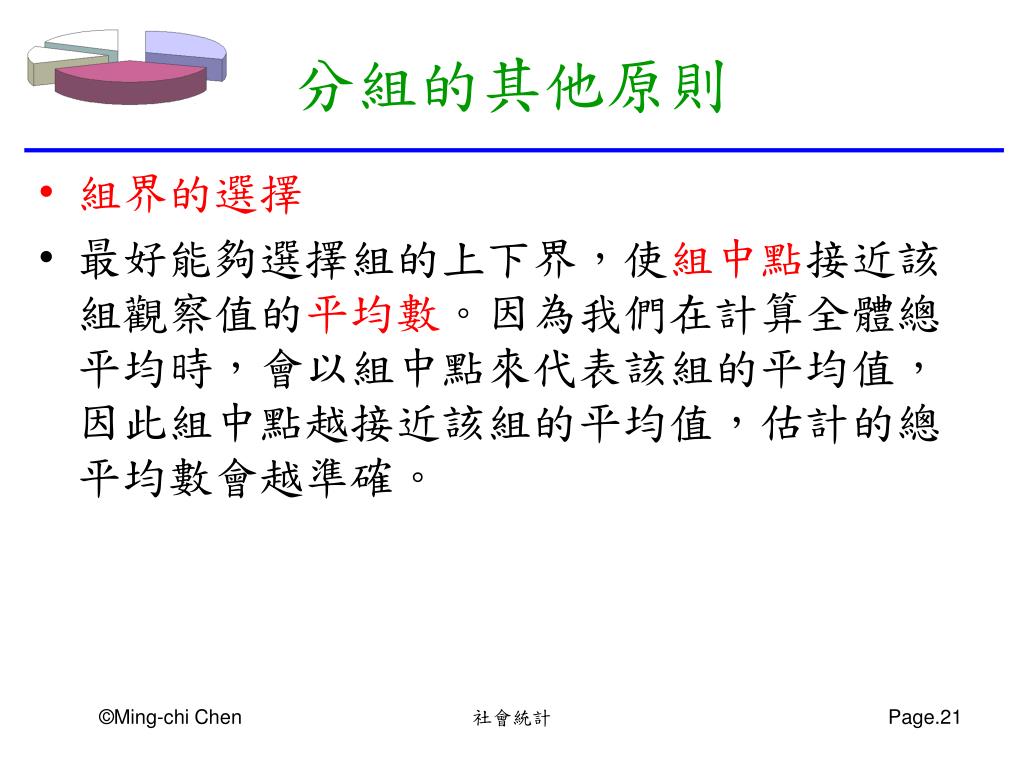 分組的其他原則

• 組界的選擇
• 最好能夠選擇組的上下界，使組中點接近該組觀察值的平均數。因為我們在計算全體總平均時，會以組中點來代表該組的平均值，因此組中點越接近該組的平均值，估計的總平均數會越準確。

©Ming-chi Chen 社會統計 Page.21